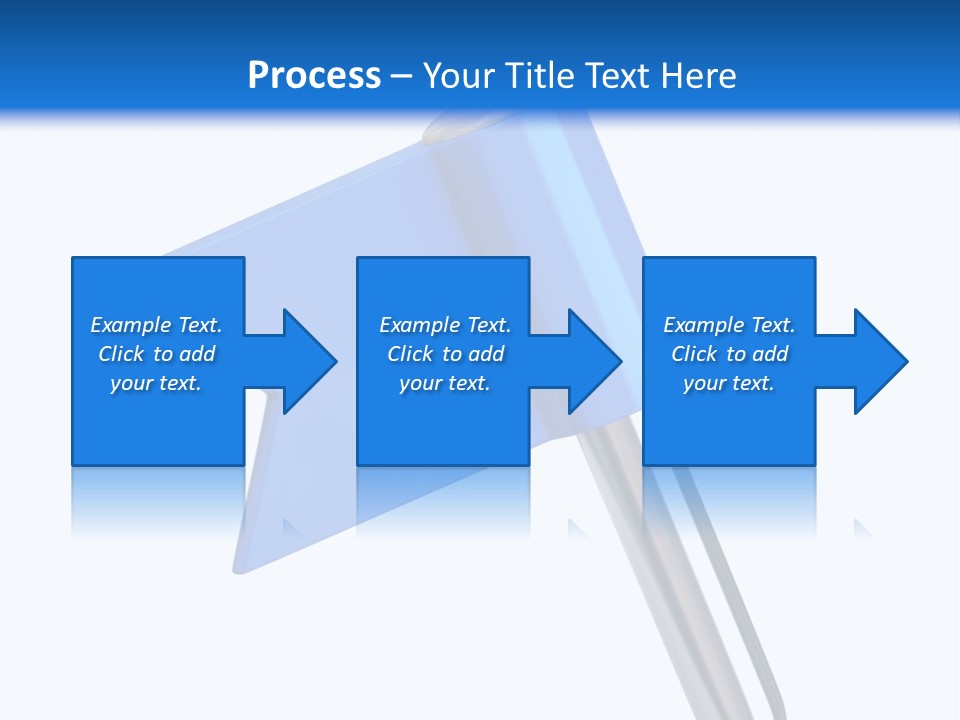 Process – Your Title Text Here

Example Text. Click to add your text.

Example Text. Click to add your text.

Example Text. Click to add your text.